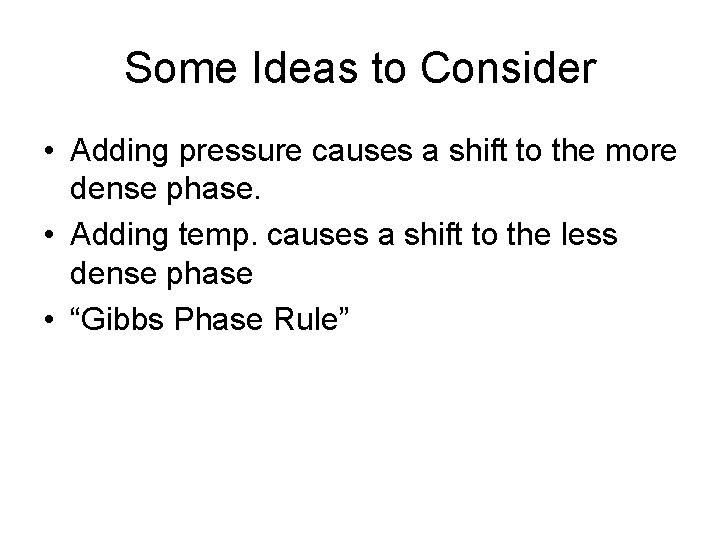 Some Ideas to Consider

• Adding pressure causes a shift to the more dense phase.
• Adding temp. causes a shift to the less dense phase
• “Gibbs Phase Rule”